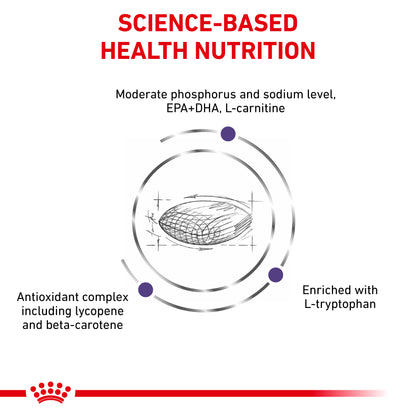 SCIENCE-BASED HEALTH NUTRITION

Moderate phosphorus and sodium level, EPA+DHA, L-carnitine

Antioxidant complex including lycopene and beta-carotene

Enriched with L-tryptophan